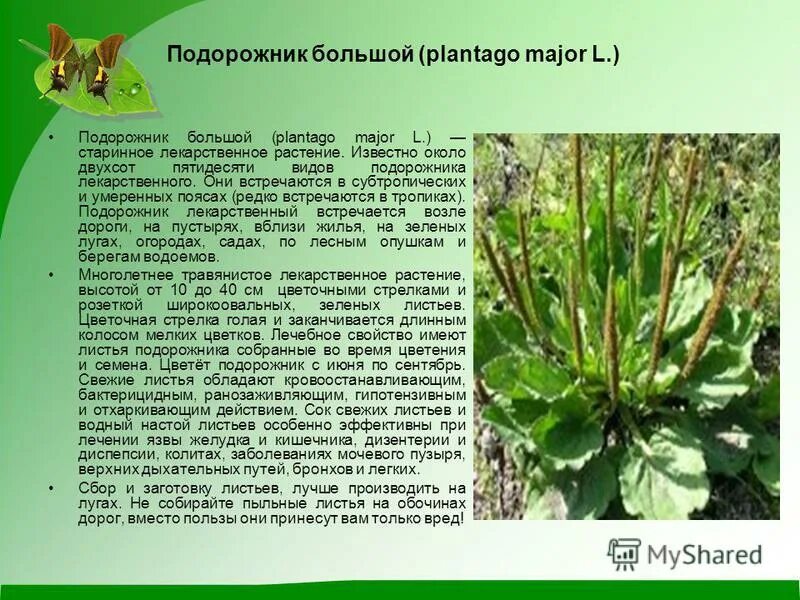 Подорожник большой (plantago major L.)

• Подорожник большой (plantago major L.) — старинное лекарственное растение. Известно около двухсот пятидесяти видов подорожника лекарственного. Они встречаются в субтропических и умеренных поясах (редко встречаются в тропиках). Подорожник лекарственный встречается возле дороги, на пустырях, вблизи жилья, на зеленых лугах, огородах, садах, по лесным опушкам и берегам водоемов.

• Многолетнее травянистое лекарственное растение, высотой от 10 до 40 см цветочными стрелками и розеткой широкоовальных, зеленых листьев. Цветочная стрелка голая и заканчивается длинным колосом мелких цветков. Лечебное свойство имеют листья подорожника собранные во время цветения и семена. Цветёт подорожник с июня по сентябрь. Свежие листья обладают кровоостанавливающим, бактерицидным, ранозаживляющим, гипотензивным и отхаркивающим действием. Сок свежих листьев и водный настой листьев особенно эффективны при лечении язвы желудка и кишечника, дизентерии и диспепсии, колитах, заболеваниях мочевого пузыря, верхних дыхательных путей, бронхов и легких.

• Сбор и заготовку листьев, лучше производить на лугах. Не собирайте пыльные листья на обочинах дорог, вместо пользы они принесут вам только вред!

MyShared